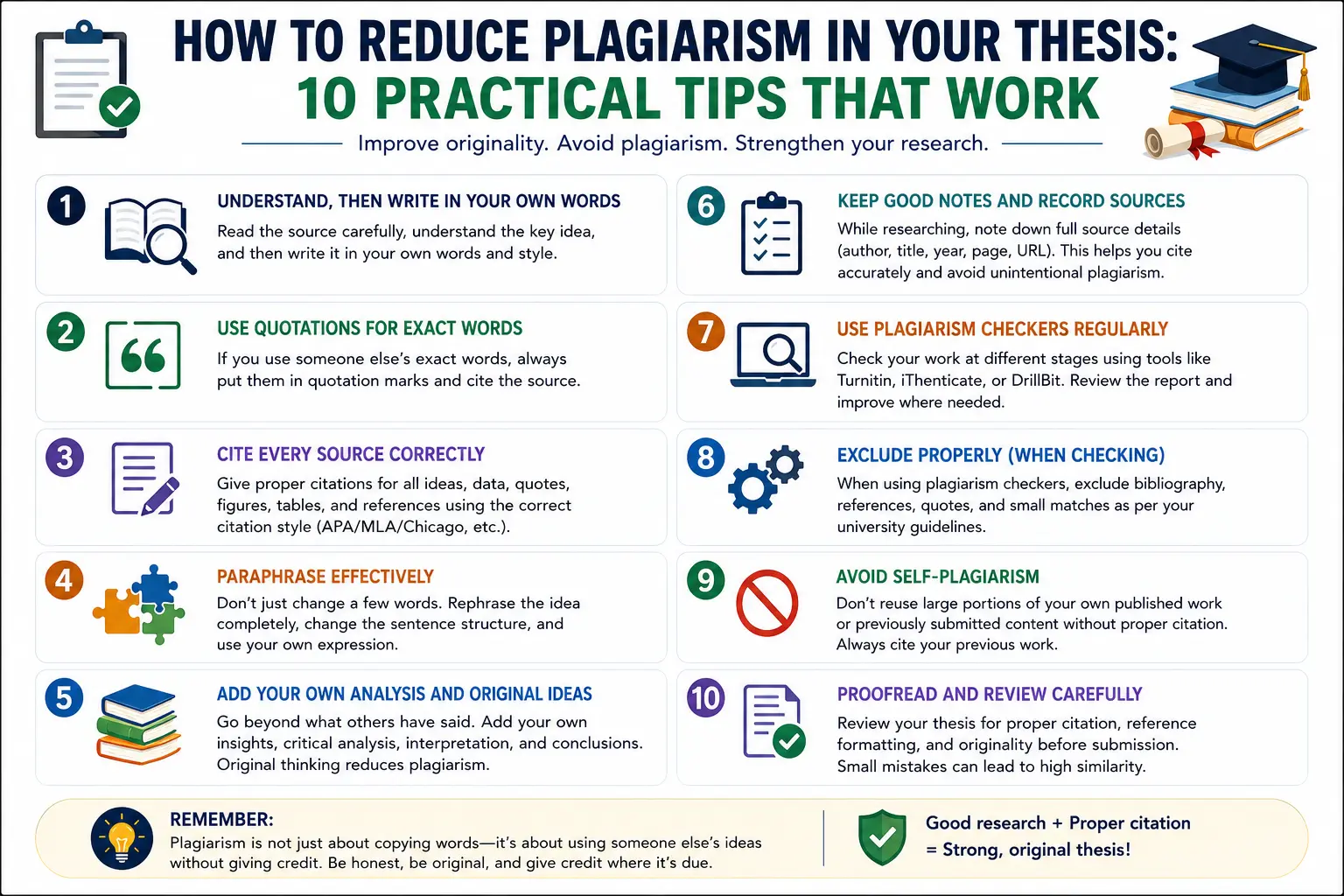 HOW TO REDUCE PLAGIARISM IN YOUR THESIS:
10 PRACTICAL TIPS THAT WORK

Improve originality. Avoid plagiarism. Strengthen your research.

1
UNDERSTAND, THEN WRITE IN YOUR OWN WORDS
Read the source carefully, understand the key idea, and then write it in your own words and style.

2
USE QUOTATIONS FOR EXACT WORDS
If you use someone else's exact words, always put them in quotation marks and cite the source.

3
CITE EVERY SOURCE CORRECTLY
Give proper citations for all ideas, data, quotes, figures, tables, and references using the correct citation style (APA/MLA/Chicago, etc.).

4
PARAPHRASE EFFECTIVELY
Don't just change a few words. Rephrase the idea completely, change the sentence structure, and use your own expression.

5
ADD YOUR OWN ANALYSIS AND ORIGINAL IDEAS
Go beyond what others have said. Add your own insights, critical analysis, interpretation, and conclusions. Original thinking reduces plagiarism.

6
KEEP GOOD NOTES AND RECORD SOURCES
While researching, note down full source details (author, title, year, page, URL). This helps you cite accurately and avoid unintentional plagiarism.

7
USE PLAGIARISM CHECKERS REGULARLY
Check your work at different stages using tools like Turnitin, iThenticate, or DrillBit. Review the report and improve where needed.

8
EXCLUDE PROPERLY (WHEN CHECKING)
When using plagiarism checkers, exclude bibliography, references, quotes, and small matches as per your university guidelines.

9
AVOID SELF-PLAGIARISM
Don't reuse large portions of your own published work or previously submitted content without proper citation. Always cite your previous work.

10
PROOFREAD AND REVIEW CAREFULLY
Review your thesis for proper citation, reference formatting, and originality before submission. Small mistakes can lead to high similarity.

REMEMBER:
Plagiarism is not just about copying words—it's about using someone else's ideas without giving credit. Be honest, be original, and give credit where it's due.

Good research + Proper citation
= Strong, original thesis!